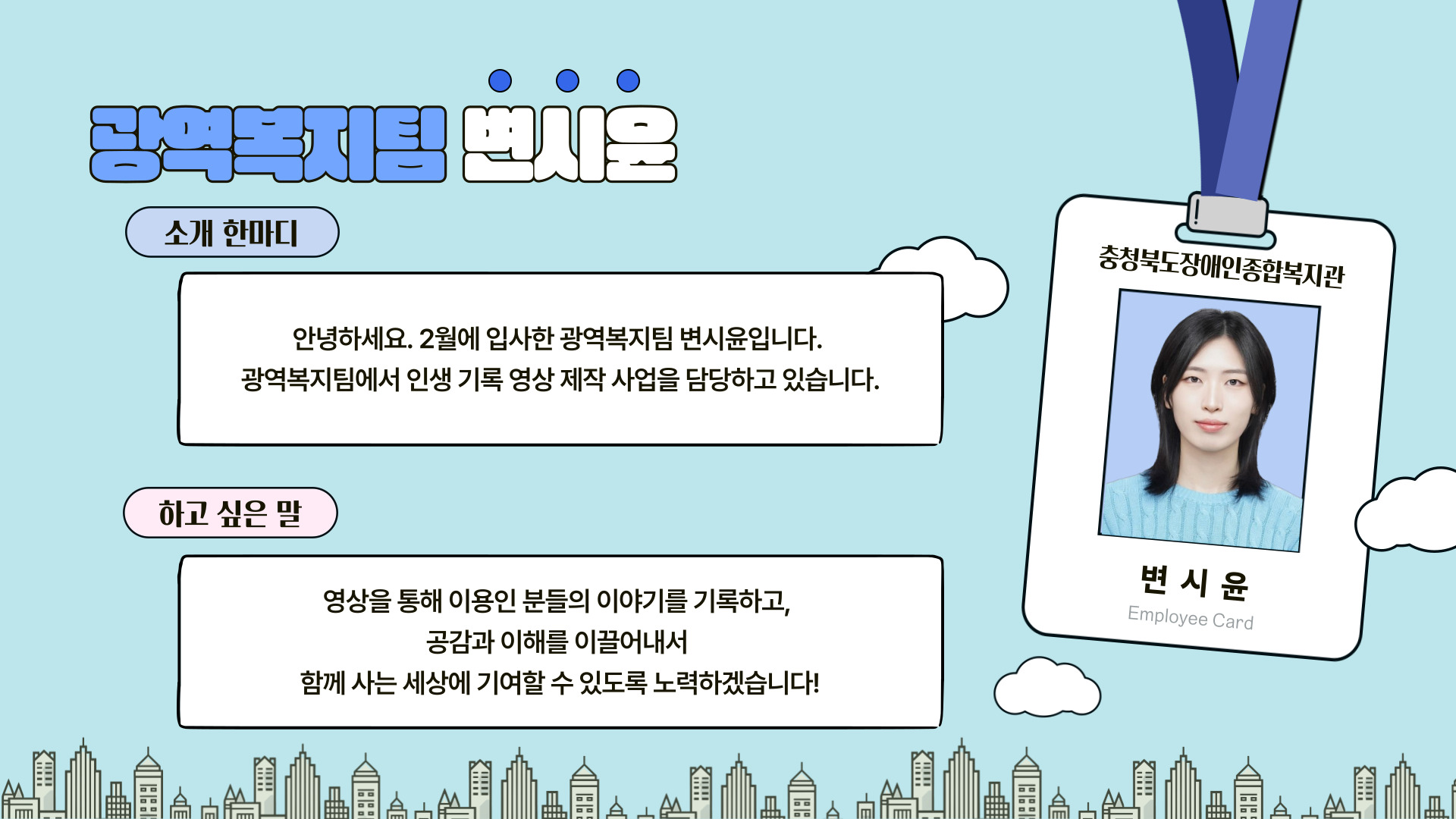 광역복지팀 변시윤

소개 한마디

안녕하세요. 2월에 입사한 광역복지팀 변시윤입니다.
광역복지팀에서 인생 기록 영상 제작 사업을 담당하고 있습니다.

하고 싶은 말

영상을 통해 이용인 분들의 이야기를 기록하고,
공감과 이해를 이끌어내서
함께 사는 세상에 기여할 수 있도록 노력하겠습니다!

충청북도장애인종합복지관

변 시 윤
Employee Card